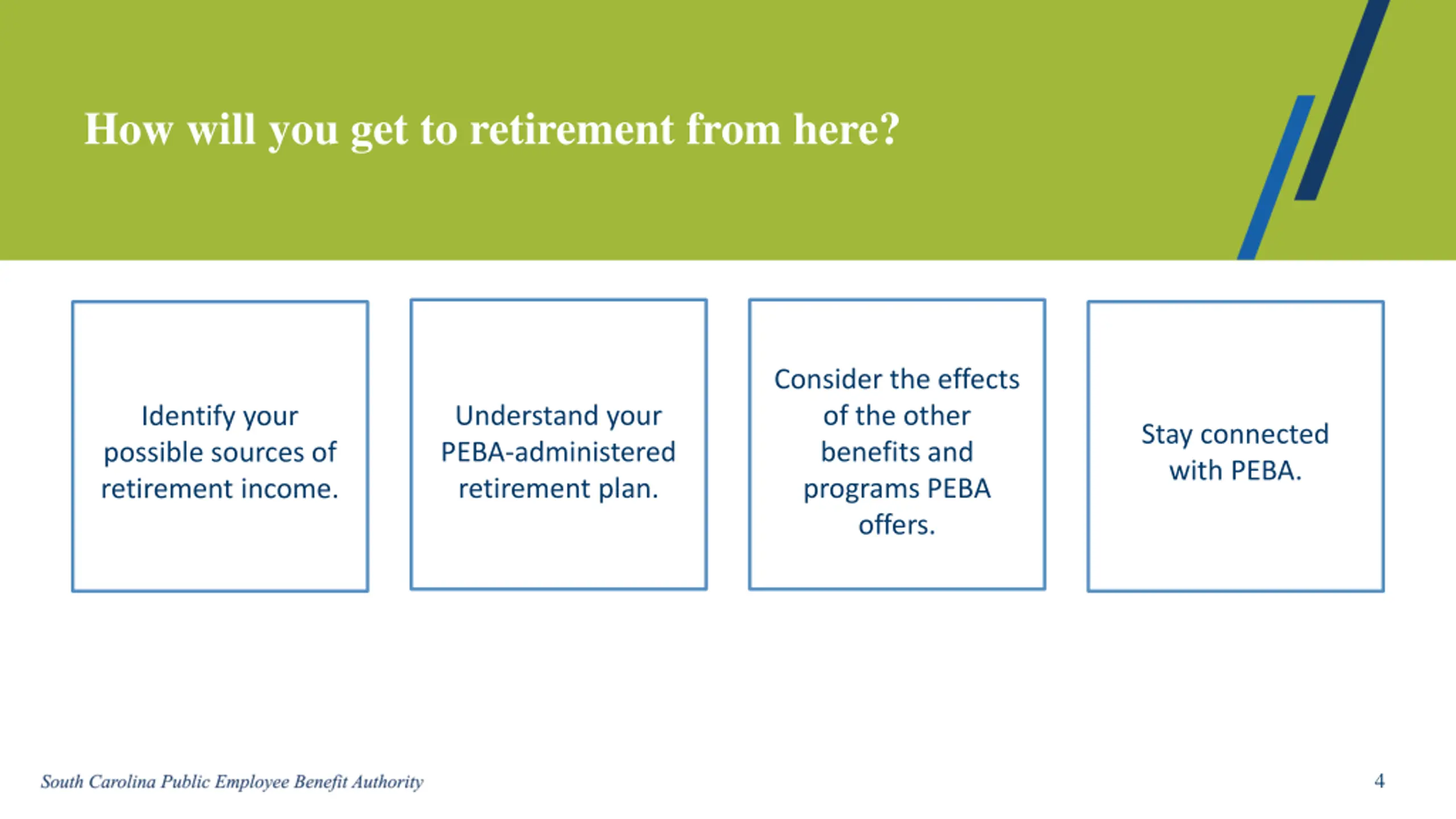 How will you get to retirement from here?

Identify your possible sources of retirement income.

Understand your PEBA-administered retirement plan.

Consider the effects of the other benefits and programs PEBA offers.

Stay connected with PEBA.

South Carolina Public Employee Benefit Authority

4